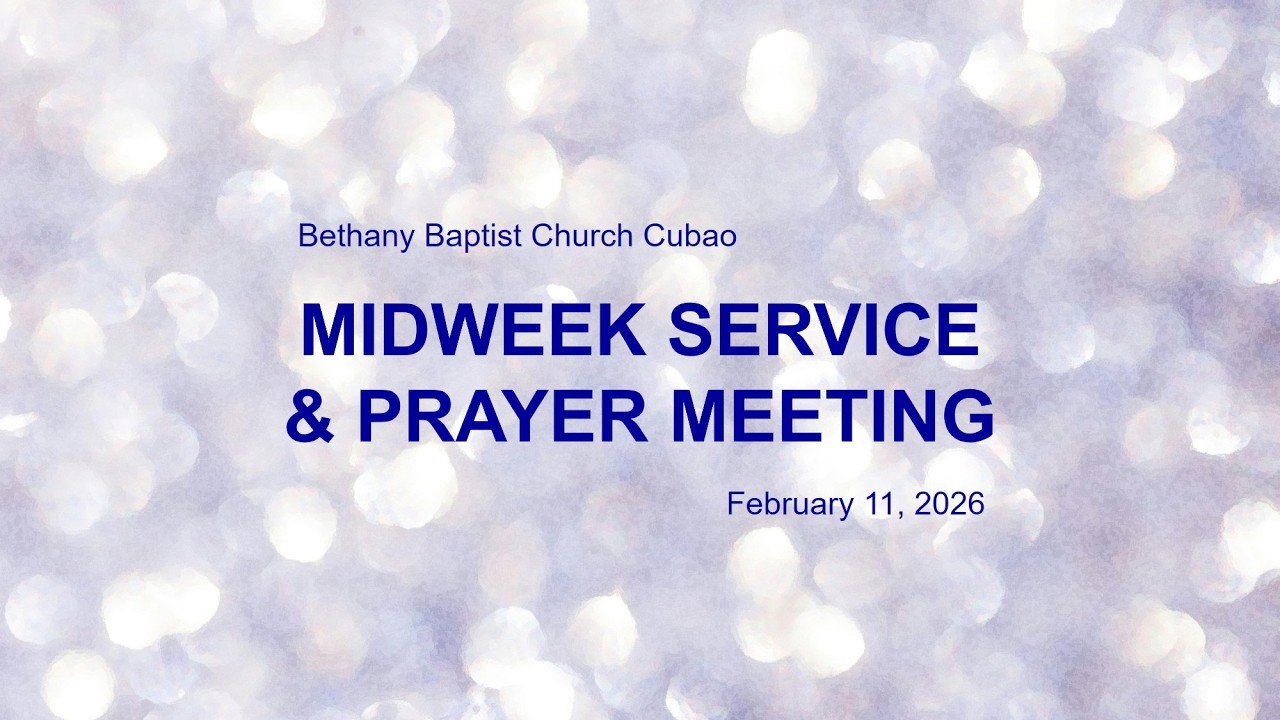 Bethany Baptist Church Cubao

MIDWEEK SERVICE
& PRAYER MEETING

February 11, 2026